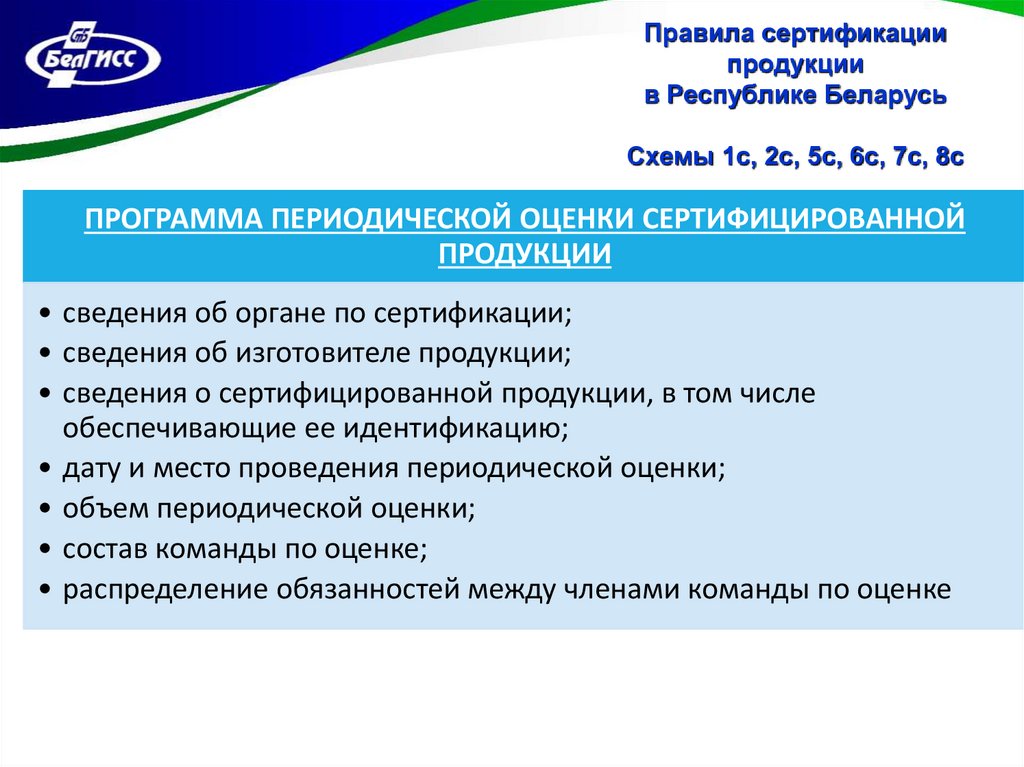 БелГИСС

Правила сертификации продукции в Республике Беларусь

Схемы 1с, 2с, 5с, 6с, 7с, 8с

ПРОГРАММА ПЕРИОДИЧЕСКОЙ ОЦЕНКИ СЕРТИФИЦИРОВАННОЙ ПРОДУКЦИИ

• сведения об органе по сертификации;
• сведения об изготовителе продукции;
• сведения о сертифицированной продукции, в том числе обеспечивающие ее идентификацию;
• дату и место проведения периодической оценки;
• объем периодической оценки;
• состав команды по оценке;
• распределение обязанностей между членами команды по оценке